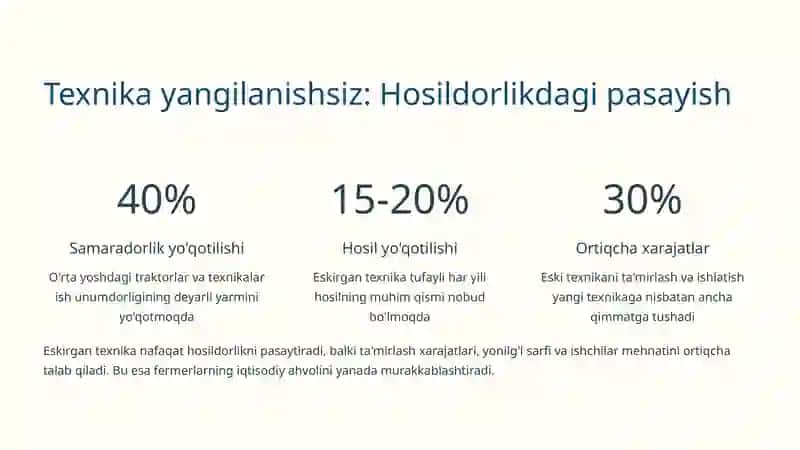 Texnika yangilanishsiz: Hosildorlikdagi pasayish

40%

Samaradorlik yo'qotilishi

O'rta yoshdagi traktorlar va texnikalar ish unumdorligining deyarli yarmini yo'qotmoqda

15-20%

Hosil yo'qotilishi

Eskirgan texnika tufayli har yili hosilning muhim qismi nobud bo'lmoqda

30%

Ortiqcha xarajatlar

Eski texnikani ta'mirlash va ishlatish yangi texnikaga nisbatan ancha qimmatga tushadi

Eskirgan texnika nafaqat hosildorlikni pasaytiradi, balki ta'mirlash xarajatlari, yonilg'i sarfi va ishchilar mehnatini ortiqcha talab qiladi. Bu esa fermerlarning iqtisodiy ahvolini yanada murakkablashtiradi.